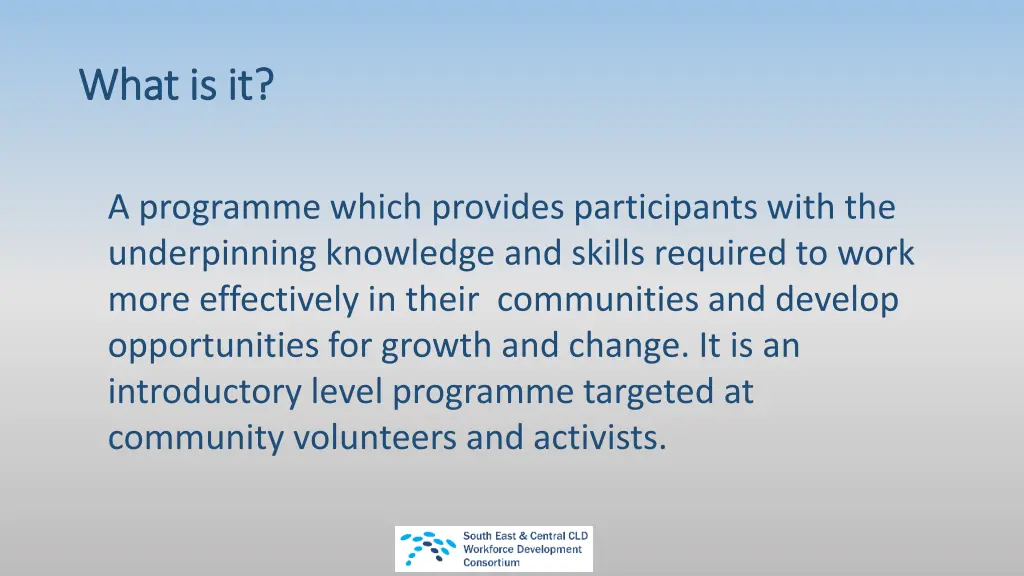 What is it?

A programme which provides participants with the underpinning knowledge and skills required to work more effectively in their communities and develop opportunities for growth and change. It is an introductory level programme targeted at community volunteers and activists.

South East & Central CLD Workforce Development Consortium